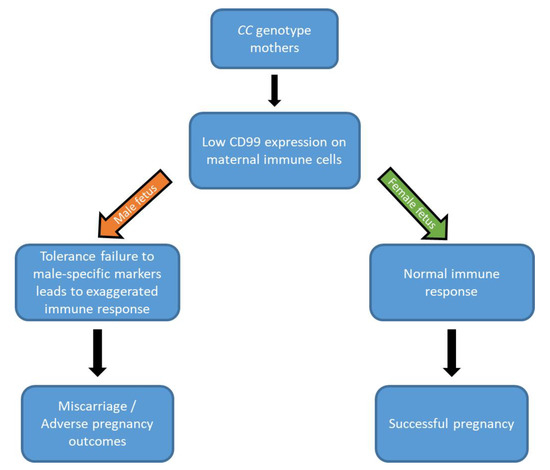 CC genotype mothers

Low CD99 expression on maternal immune cells

Male fetus

Female fetus

Tolerance failure to male-specific markers leads to exaggerated immune response

Normal immune response

Miscarriage / Adverse pregnancy outcomes

Successful pregnancy